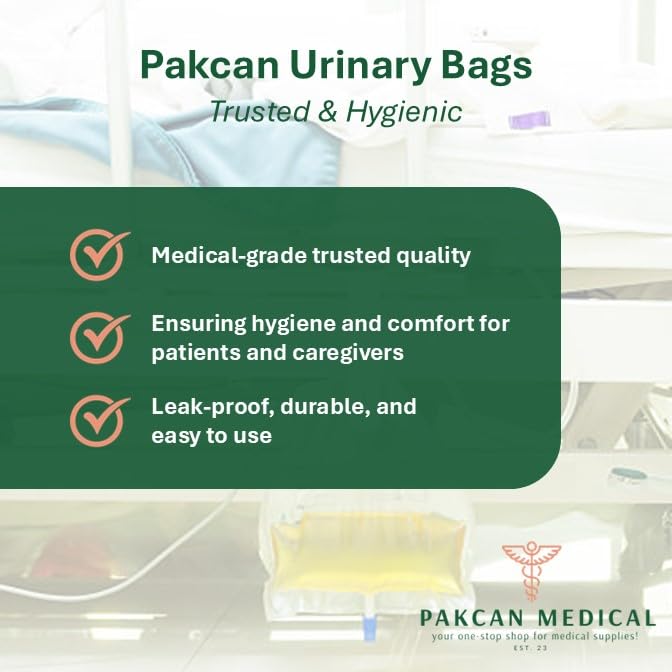 Pakcan Urinary Bags
Trusted & Hygienic

Medical-grade trusted quality

Ensuring hygiene and comfort for patients and caregivers

Leak-proof, durable, and easy to use

PAKCAN MEDICAL
your one-stop shop for medical supplies!
EST. 23